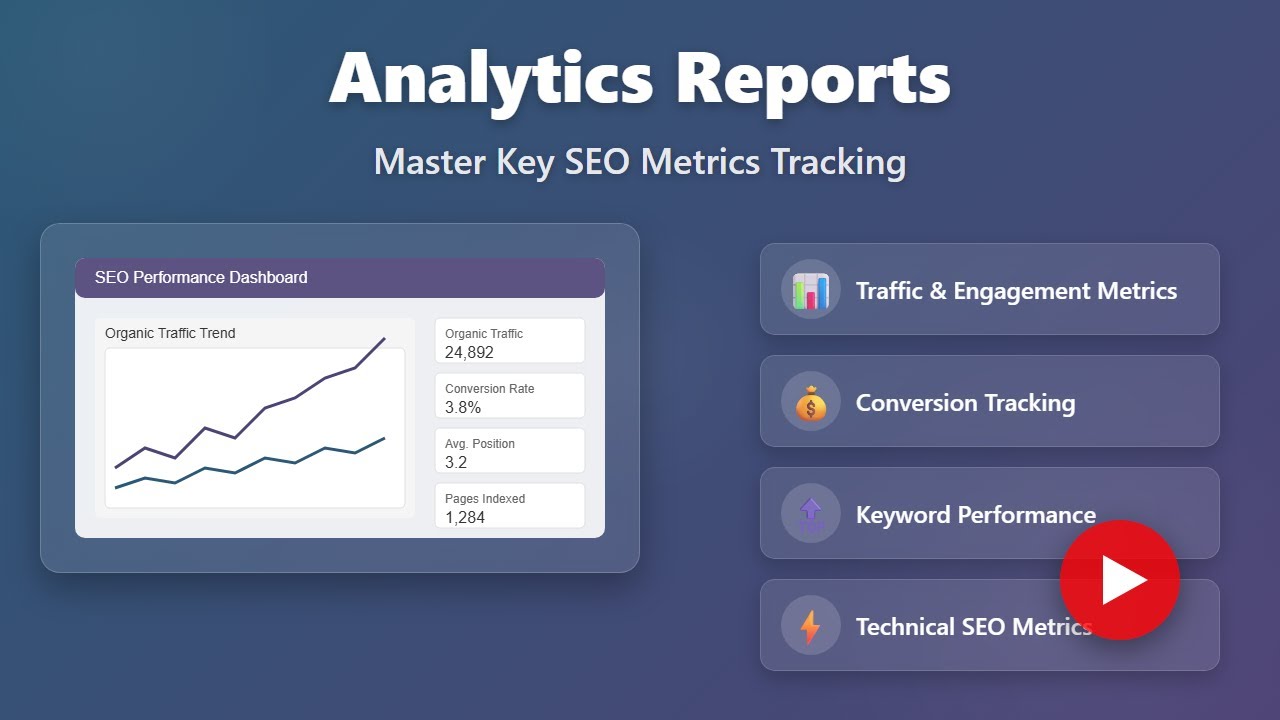 Analytics Reports

Master Key SEO Metrics Tracking

SEO Performance Dashboard

Organic Traffic Trend

Organic Traffic
24,892

Conversion Rate
3.8%

Avg. Position
3.2

Pages Indexed
1,284

Traffic & Engagement Metrics

Conversion Tracking

Keyword Performance

Technical SEO Metrics